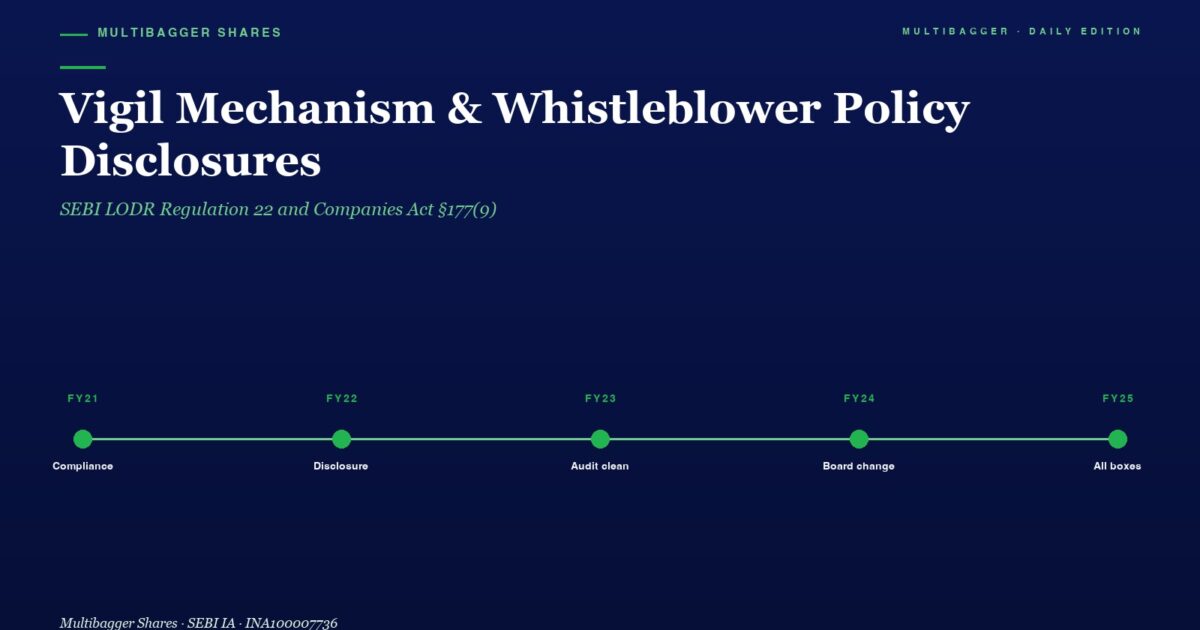 MULTIBAGGER SHARES

MULTIBAGGER · DAILY EDITION

Vigil Mechanism & Whistleblower Policy Disclosures

SEBI LODR Regulation 22 and Companies Act §177(9)

FY21
Compliance

FY22
Disclosure

FY23
Audit clean

FY24
Board change

FY25
All boxes

Multibagger Shares · SEBI IA · INA100007736